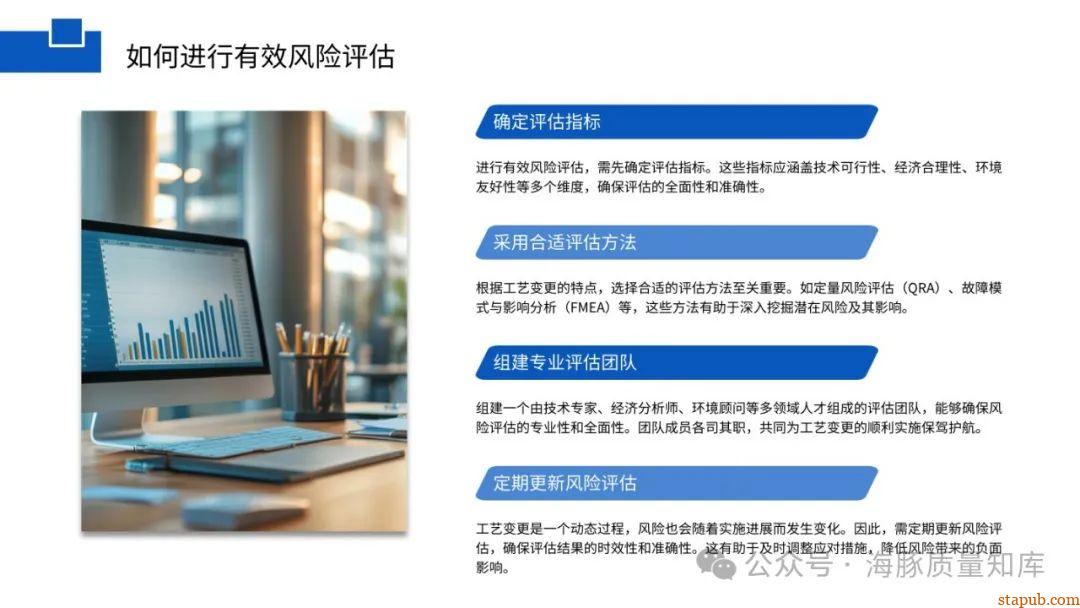 如何进行有效风险评估

确定评估指标

进行有效风险评估，需先确定评估指标。这些指标应涵盖技术可行性、经济合理性、环境友好性等多个维度，确保评估的全面性和准确性。

采用合适评估方法

根据工艺变更的特点，选择合适的评估方法至关重要。如定量风险评估（QRA）、故障模式与影响分析（FMEA）等，这些方法有助于深入挖掘潜在风险及其影响。

组建专业评估团队

组建一个由技术专家、经济分析师、环境顾问等多领域人才组成的评估团队，能够确保风险评估的专业性和全面性。团队成员各司其职，共同为工艺变更的顺利实施保驾护航。

定期更新风险评估

工艺变更是一个动态过程，风险也会随着实施进展而发生变化。因此，需定期更新风险评估，确保评估结果的时效性和准确性。这有助于及时调整应对措施，降低风险带来的负面影响。

公众号 · 海豚质量知库

stapub.com